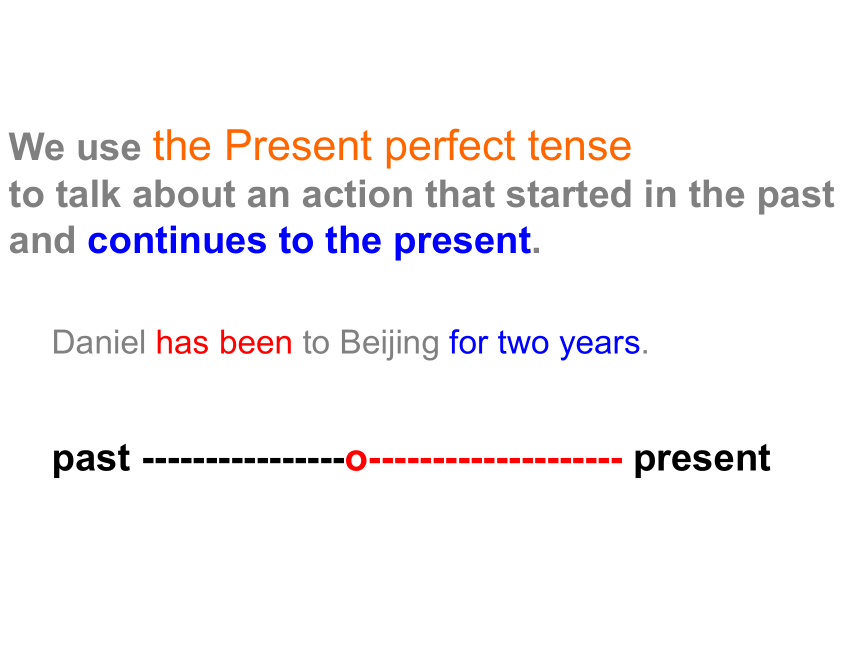 We use the Present perfect tense
to talk about an action that started in the past and continues to the present.

Daniel has been to Beijing for two years.

past ----------------o-------------------- present